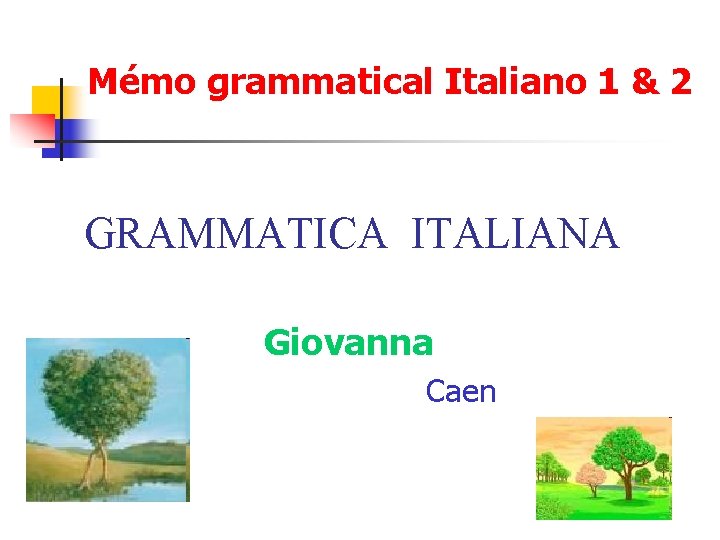 Mémo grammatical Italiano 1 & 2

GRAMMATICA ITALIANA

Giovanna

Caen